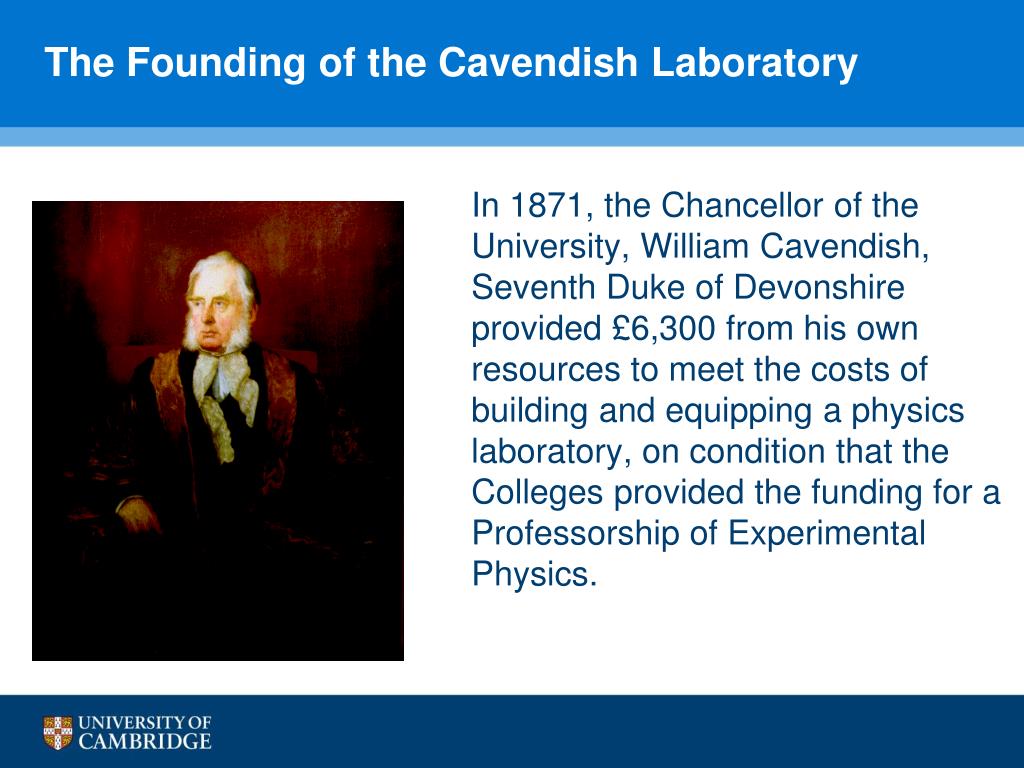 The Founding of the Cavendish Laboratory

In 1871, the Chancellor of the University, William Cavendish, Seventh Duke of Devonshire provided £6,300 from his own resources to meet the costs of building and equipping a physics laboratory, on condition that the Colleges provided the funding for a Professorship of Experimental Physics.

UNIVERSITY OF CAMBRIDGE